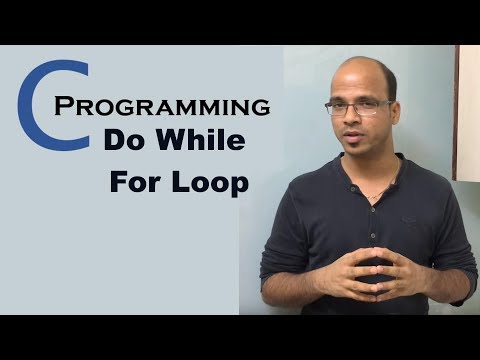 C PROGRAMMING
Do While
For Loop